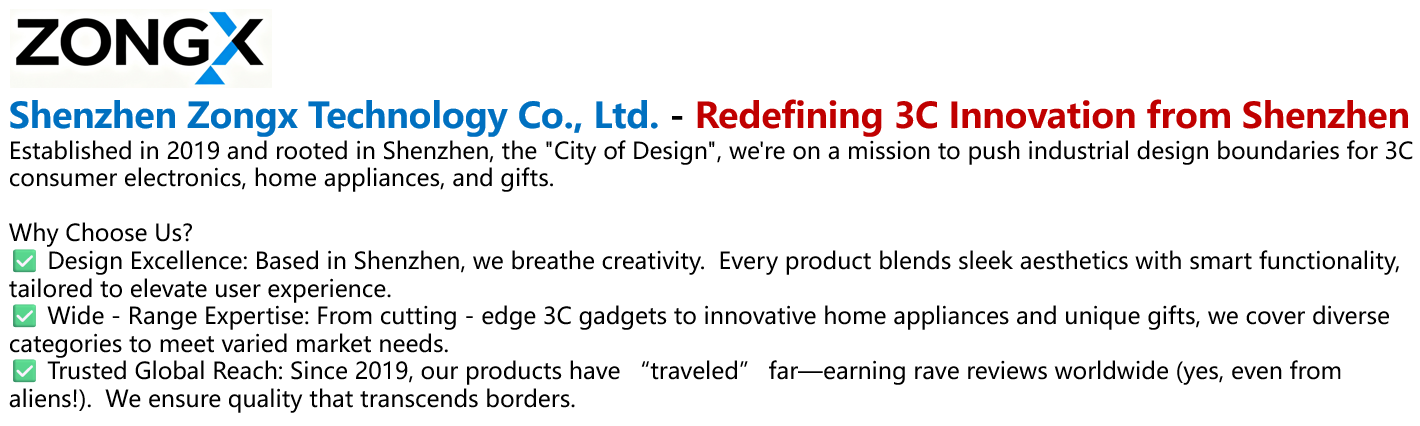 ZONGX

Shenzhen Zongx Technology Co., Ltd. - Redefining 3C Innovation from Shenzhen
Established in 2019 and rooted in Shenzhen, the "City of Design", we're on a mission to push industrial design boundaries for 3C consumer electronics, home appliances, and gifts.

Why Choose Us?
✅ Design Excellence: Based in Shenzhen, we breathe creativity. Every product blends sleek aesthetics with smart functionality, tailored to elevate user experience.
✅ Wide - Range Expertise: From cutting - edge 3C gadgets to innovative home appliances and unique gifts, we cover diverse categories to meet varied market needs.
✅ Trusted Global Reach: Since 2019, our products have “traveled” far—earning rave reviews worldwide (yes, even from aliens!). We ensure quality that transcends borders.